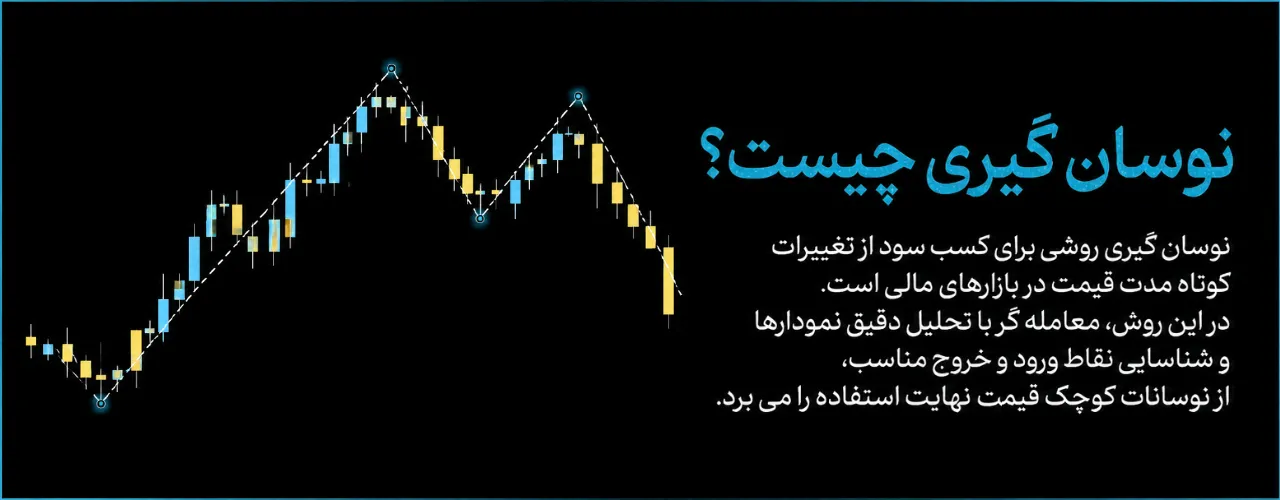 نوسان گیری چیست؟

نوسان گیری روشی برای کسب سود از تغییرات کوتاه مدت قیمت در بازارهای مالی است.
در این روش، معامله گر با تحلیل دقیق نمودارها و شناسایی نقاط ورود و خروج مناسب،
از نوسانات کوچک قیمت نهایت استفاده را می برد.